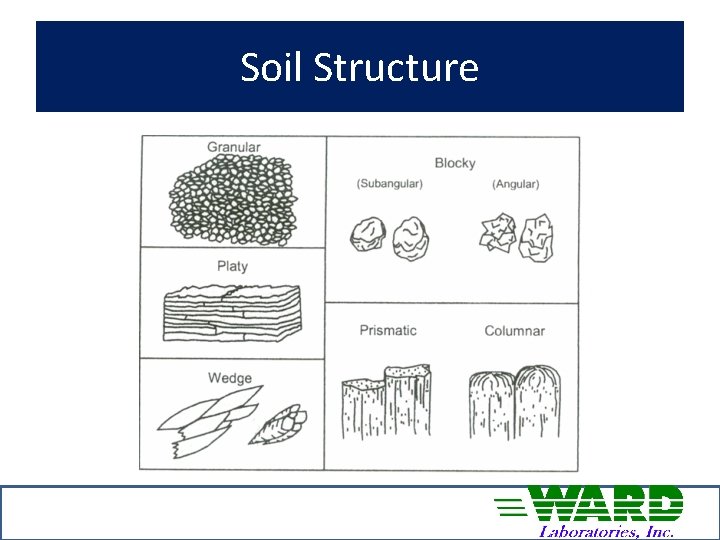 Soil Structure

Granular

Platy

Wedge

Blocky

(Subangular)

(Angular)

Prismatic

Columnar

WARD
Laboratories, Inc.